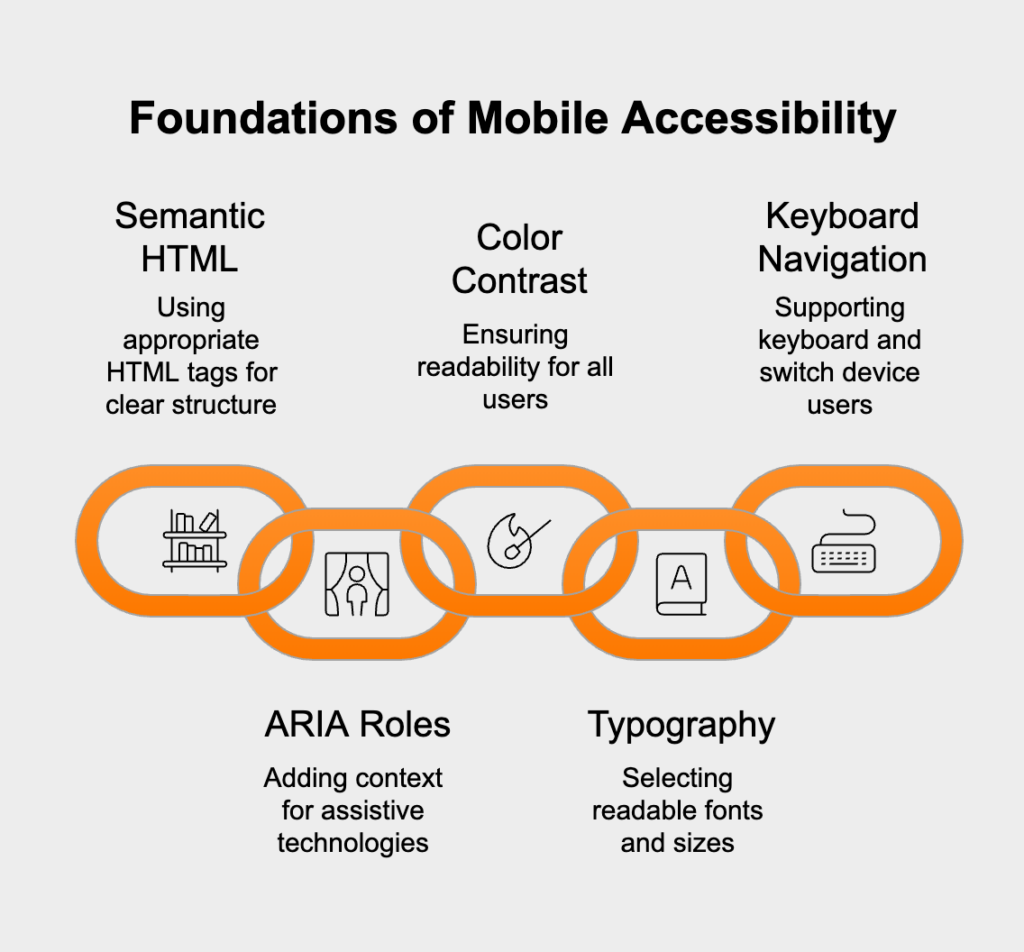 Foundations of Mobile Accessibility

Semantic HTML

Using appropriate HTML tags for clear structure

Color Contrast

Ensuring readability for all users

Keyboard Navigation

Supporting keyboard and switch device users

A

ARIA Roles

Adding context for assistive technologies

Typography

Selecting readable fonts and sizes